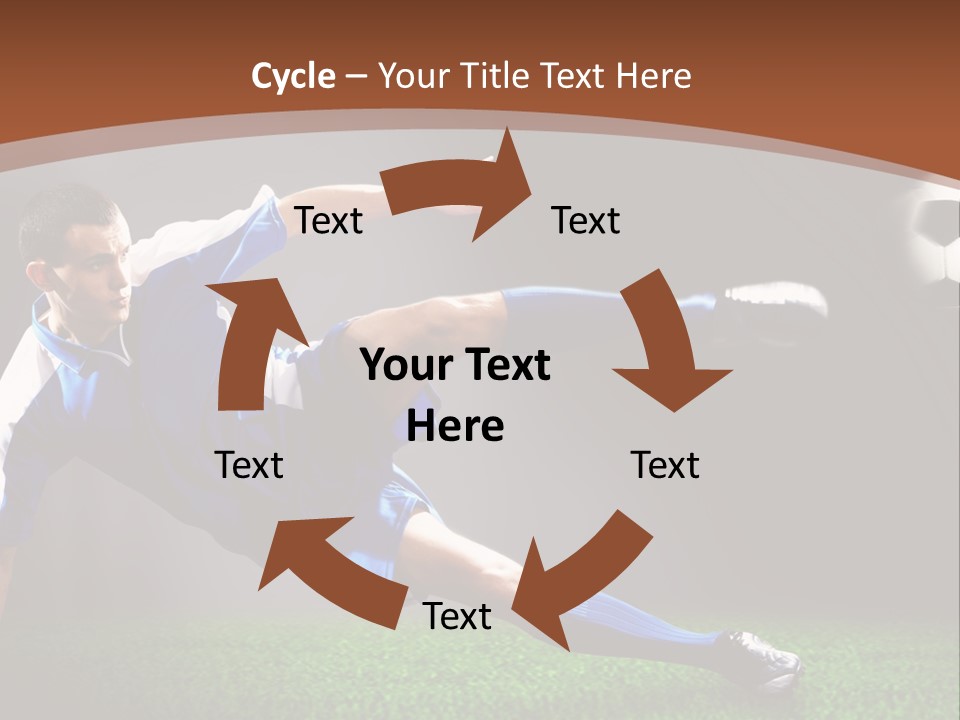 Cycle – Your Title Text Here

Text

Text

Your Text Here

Text

Text

Text